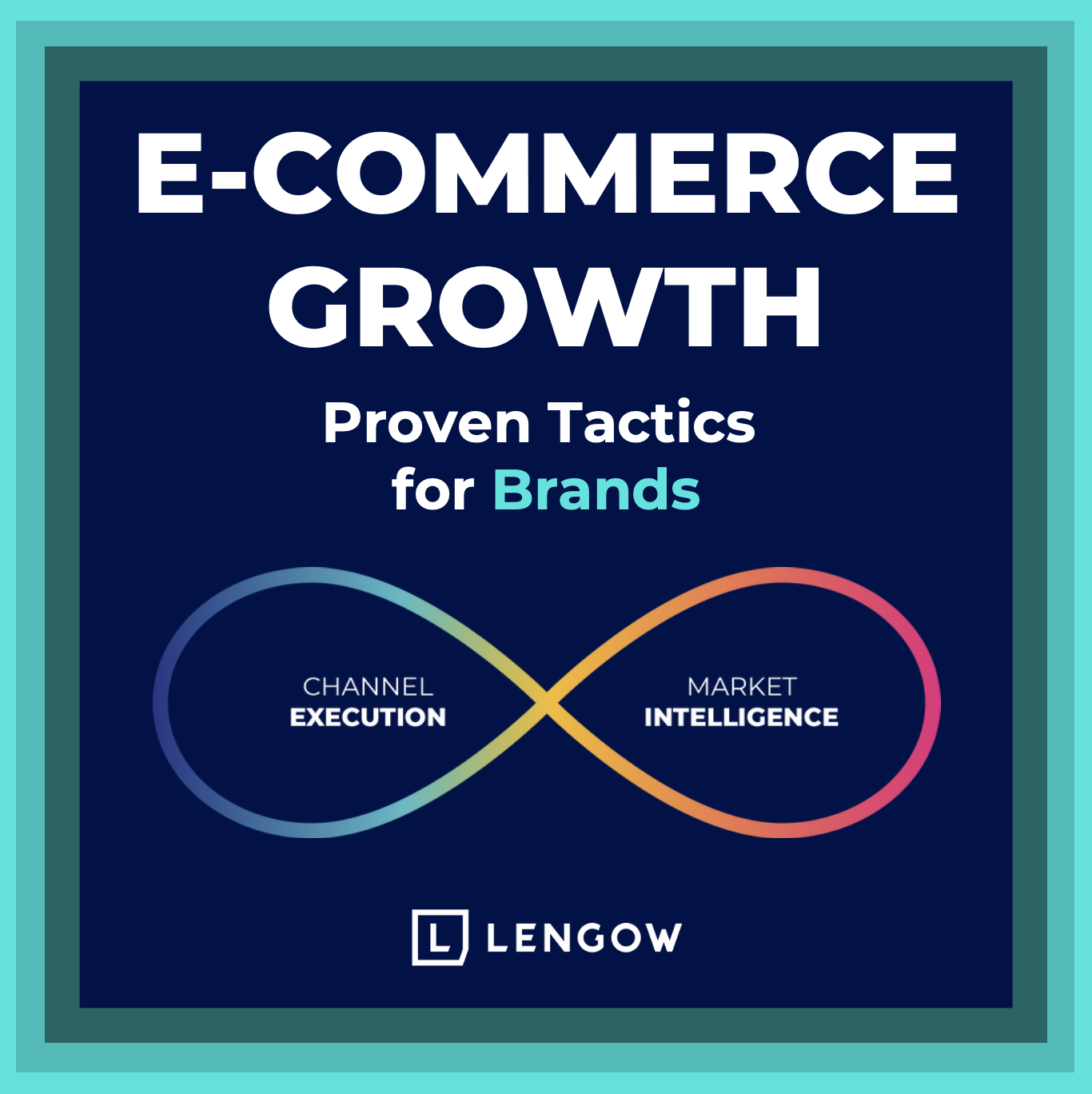 E-COMMERCE GROWTH

Proven Tactics for Brands

CHANNEL EXECUTION

MARKET INTELLIGENCE

L LENGOW